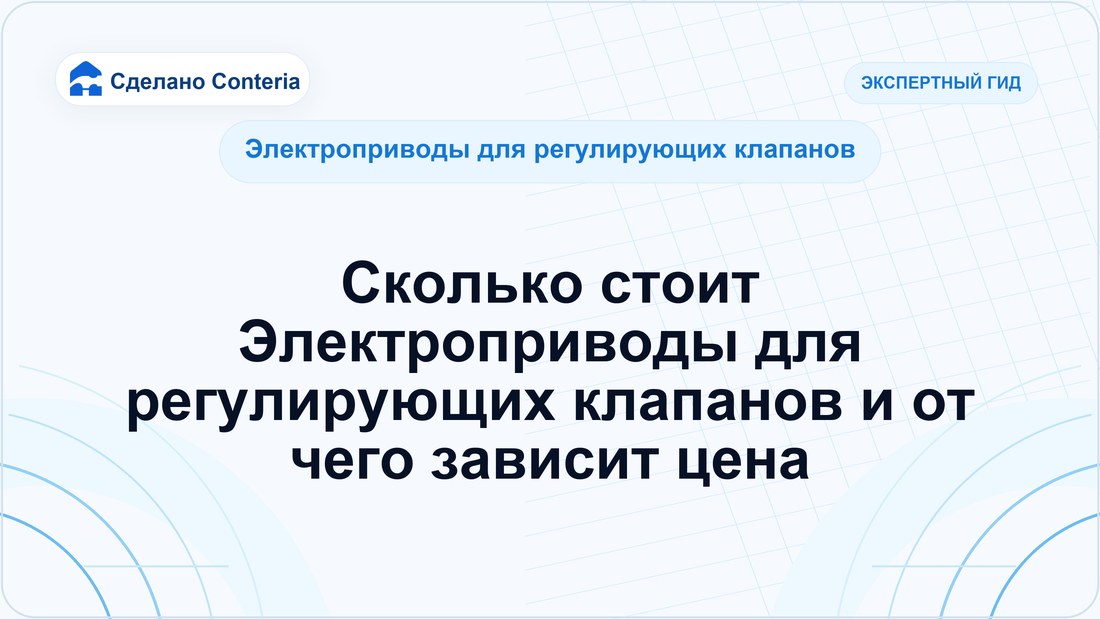 Сделано Conteria

ЭКСПЕРТНЫЙ ГИД

Электроприводы для регулирующих клапанов

Сколько стоит Электроприводы для регулирующих клапанов и от чего зависит цена